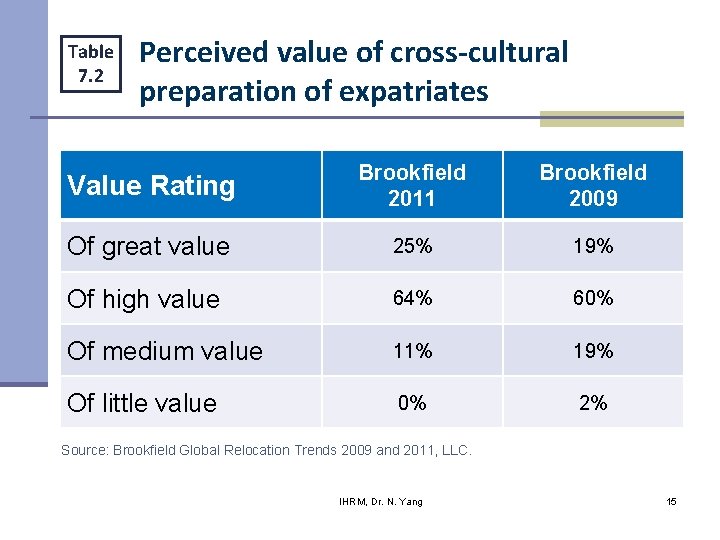 Table 7.2

Perceived value of cross-cultural preparation of expatriates

| Value Rating | Brookfield 2011 | Brookfield 2009 |
|---|---|---|
| Of great value | 25% | 19% |
| Of high value | 64% | 60% |
| Of medium value | 11% | 19% |
| Of little value | 0% | 2% |

Source: Brookfield Global Relocation Trends 2009 and 2011, LLC.

IHRM, Dr. N. Yang

15